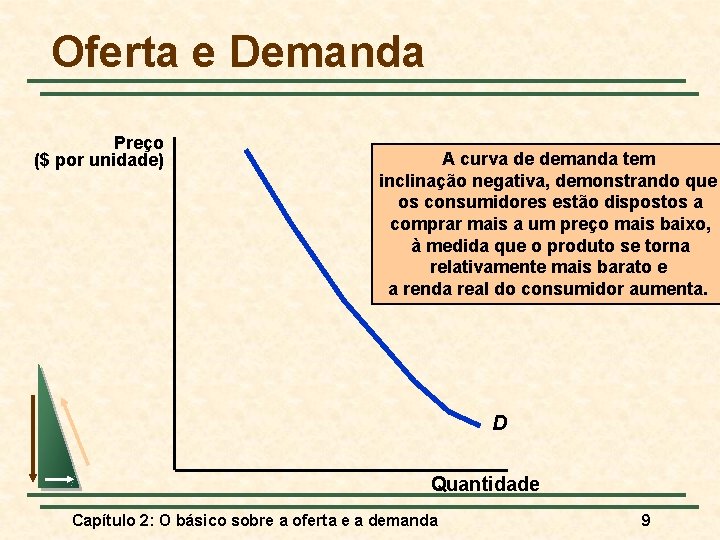 Oferta e Demanda

Preço
($ por unidade)

A curva de demanda tem inclinação negativa, demonstrando que os consumidores estão dispostos a comprar mais a um preço mais baixo, à medida que o produto se torna relativamente mais barato e a renda real do consumidor aumenta.

D

Quantidade

Capítulo 2: O básico sobre a oferta e a demanda

9